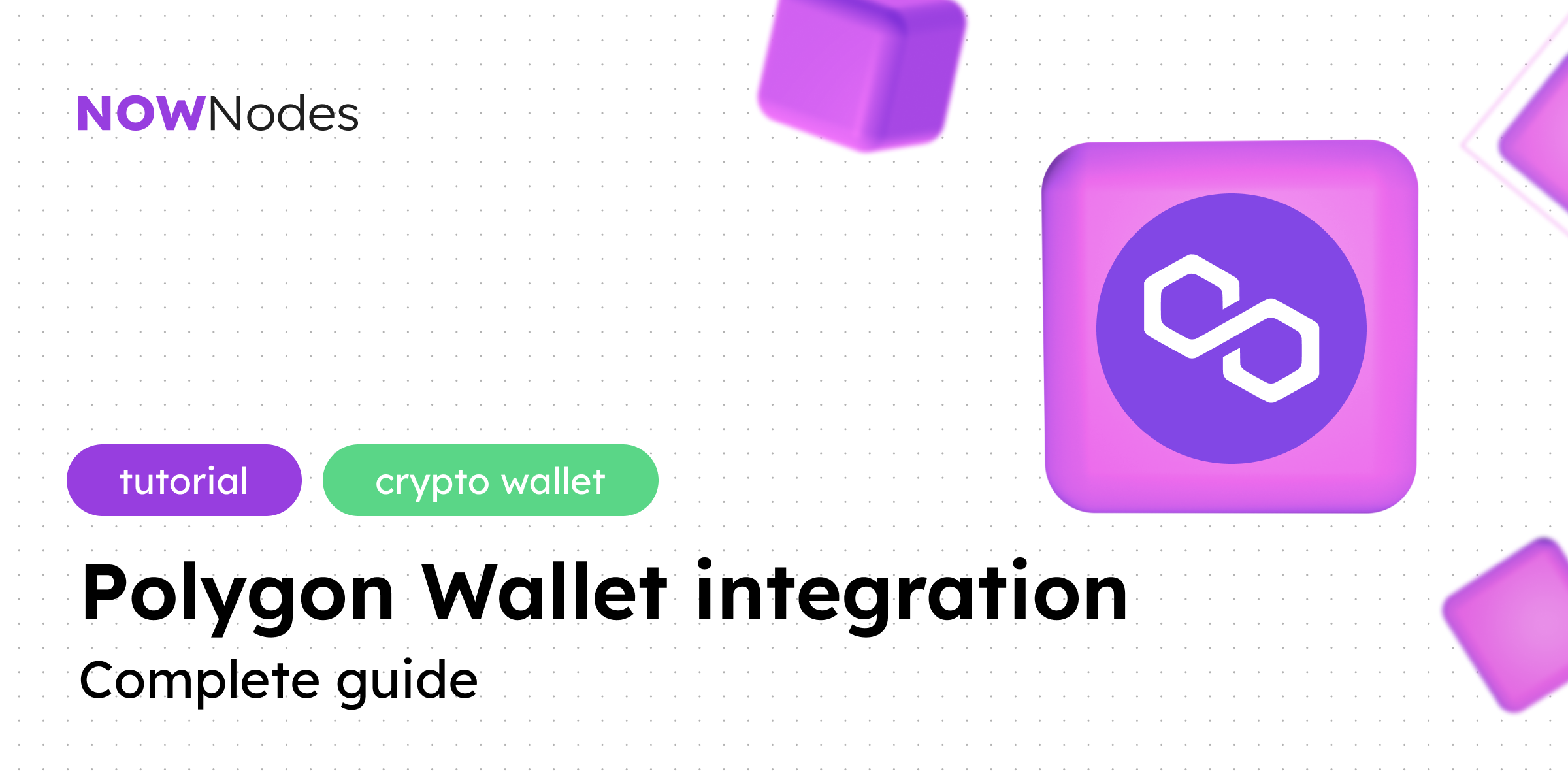 NOWNodes

tutorial

crypto wallet

Polygon Wallet integration

Complete guide